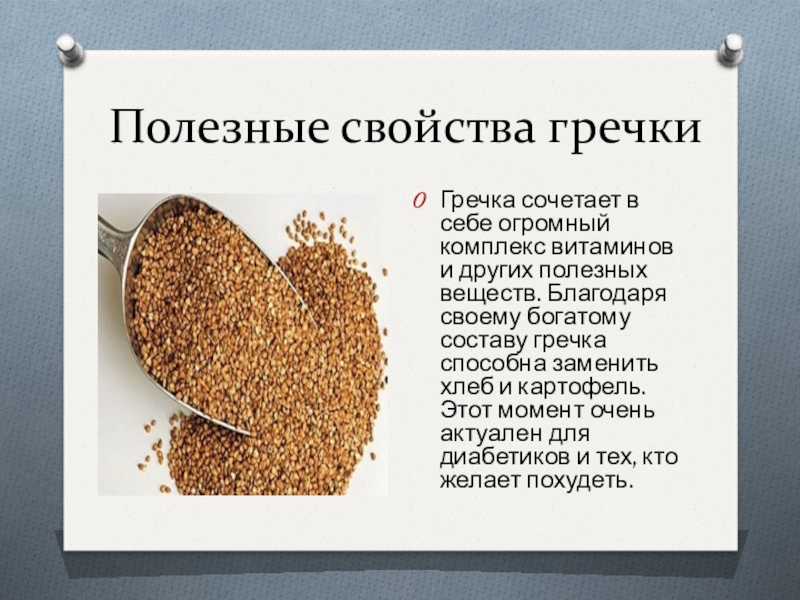 Полезные свойства гречки

Гречка сочетает в себе огромный комплекс витаминов и других полезных веществ. Благодаря своему богатому составу гречка способна заменить хлеб и картофель. Этот момент очень актуален для диабетиков и тех, кто желает похудеть.